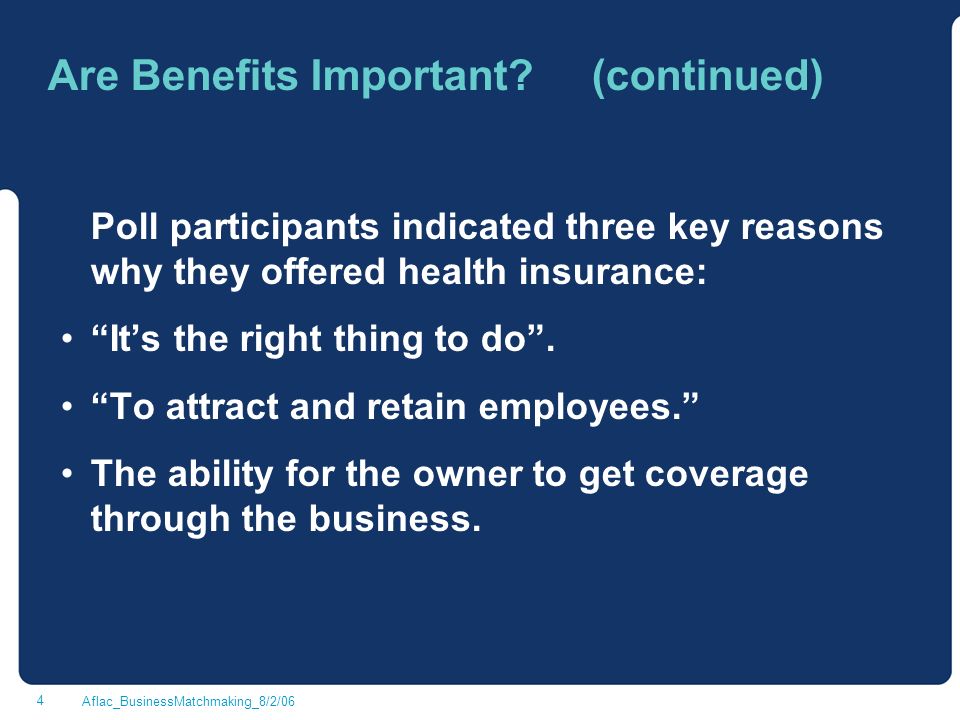 Are Benefits Important? (continued)

Poll participants indicated three key reasons why they offered health insurance:

• “It’s the right thing to do”.

• “To attract and retain employees.”

• The ability for the owner to get coverage through the business.

4 Aflac_BusinessMatchmaking_8/2/06